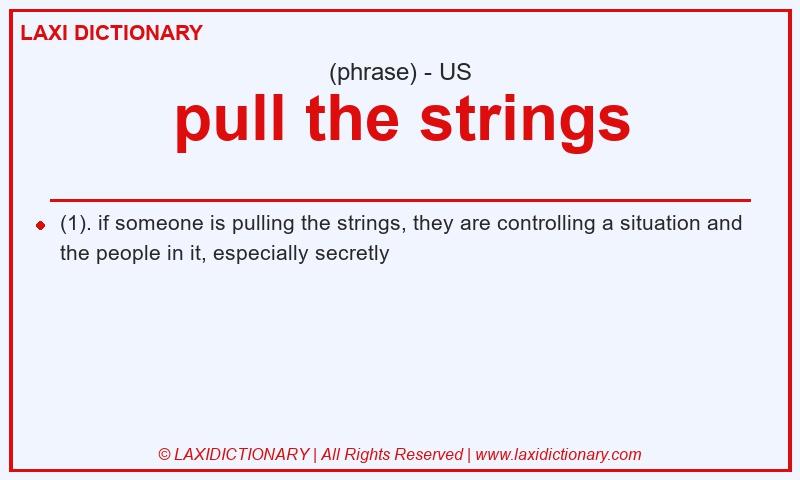 LAXI DICTIONARY

(phrase) - US

pull the strings

(1). if someone is pulling the strings, they are controlling a situation and the people in it, especially secretly

© LAXIDICTIONARY | All Rights Reserved | www.laxidictionary.com